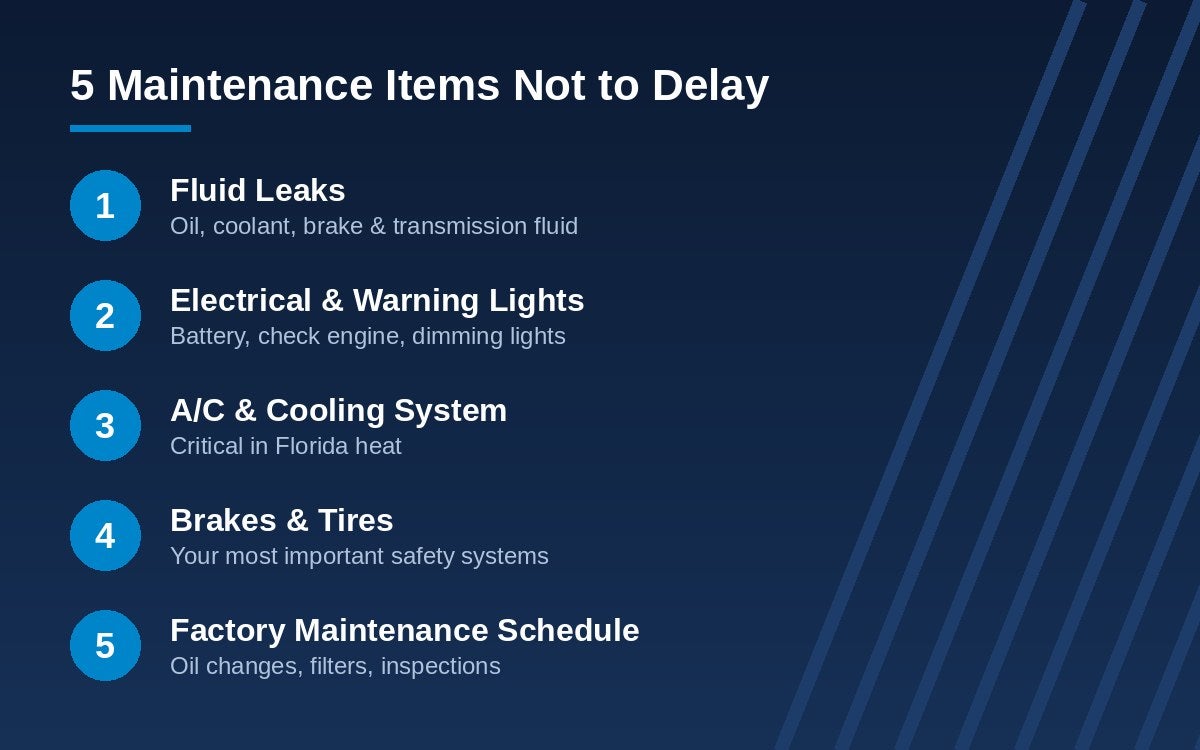 5 Maintenance Items Not to Delay

1
Fluid Leaks
Oil, coolant, brake & transmission fluid

2
Electrical & Warning Lights
Battery, check engine, dimming lights

3
A/C & Cooling System
Critical in Florida heat

4
Brakes & Tires
Your most important safety systems

5
Factory Maintenance Schedule
Oil changes, filters, inspections